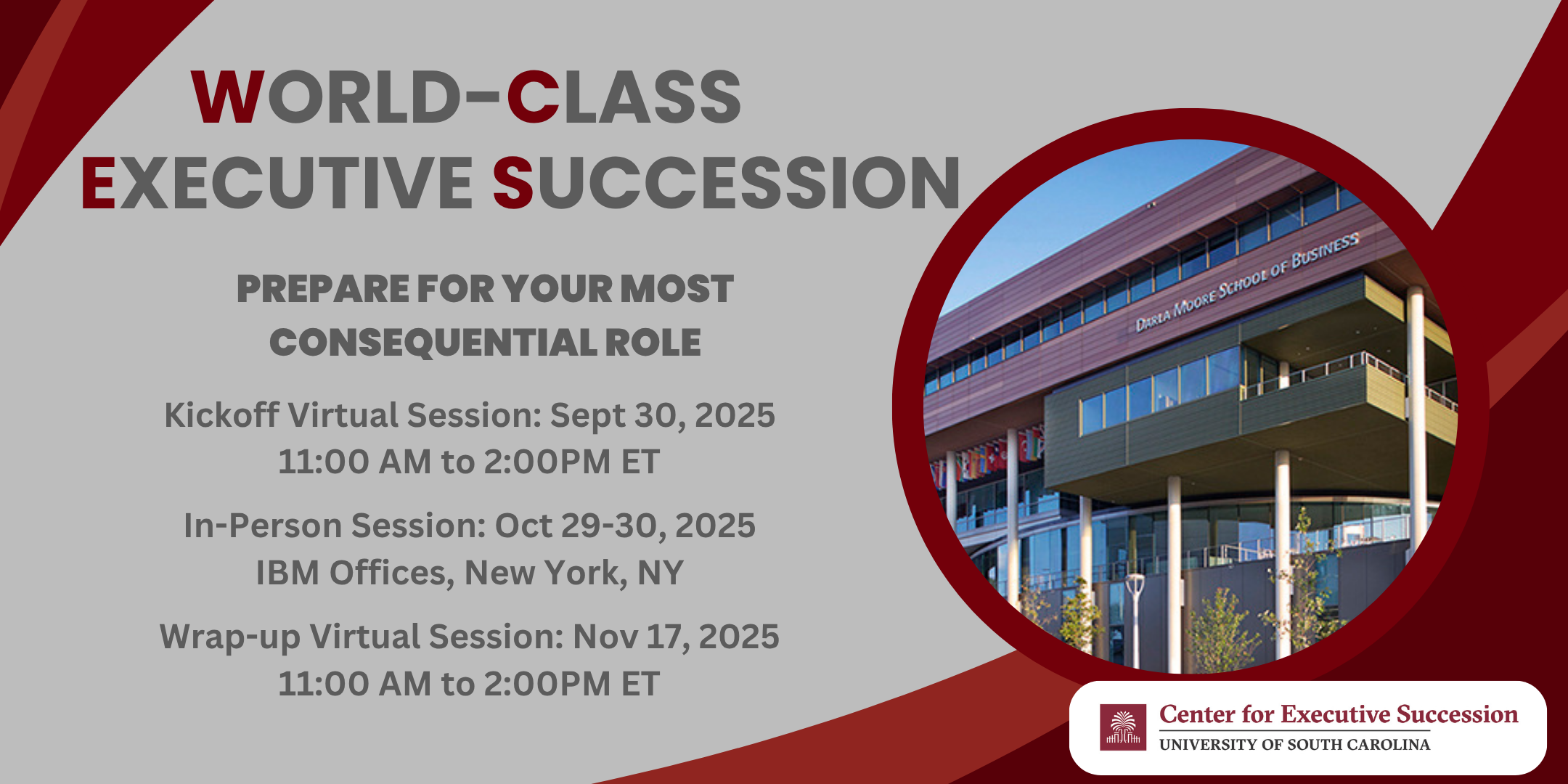 WORLD-CLASS EXECUTIVE SUCCESSION

PREPARE FOR YOUR MOST CONSEQUENTIAL ROLE

Kickoff Virtual Session: Sept 30, 2025
11:00 AM to 2:00PM ET

In-Person Session: Oct 29-30, 2025
IBM Offices, New York, NY

Wrap-up Virtual Session: Nov 17, 2025
11:00 AM to 2:00PM ET

DARLA MOORE SCHOOL OF BUSINESS

Center for Executive Succession
UNIVERSITY OF SOUTH CAROLINA